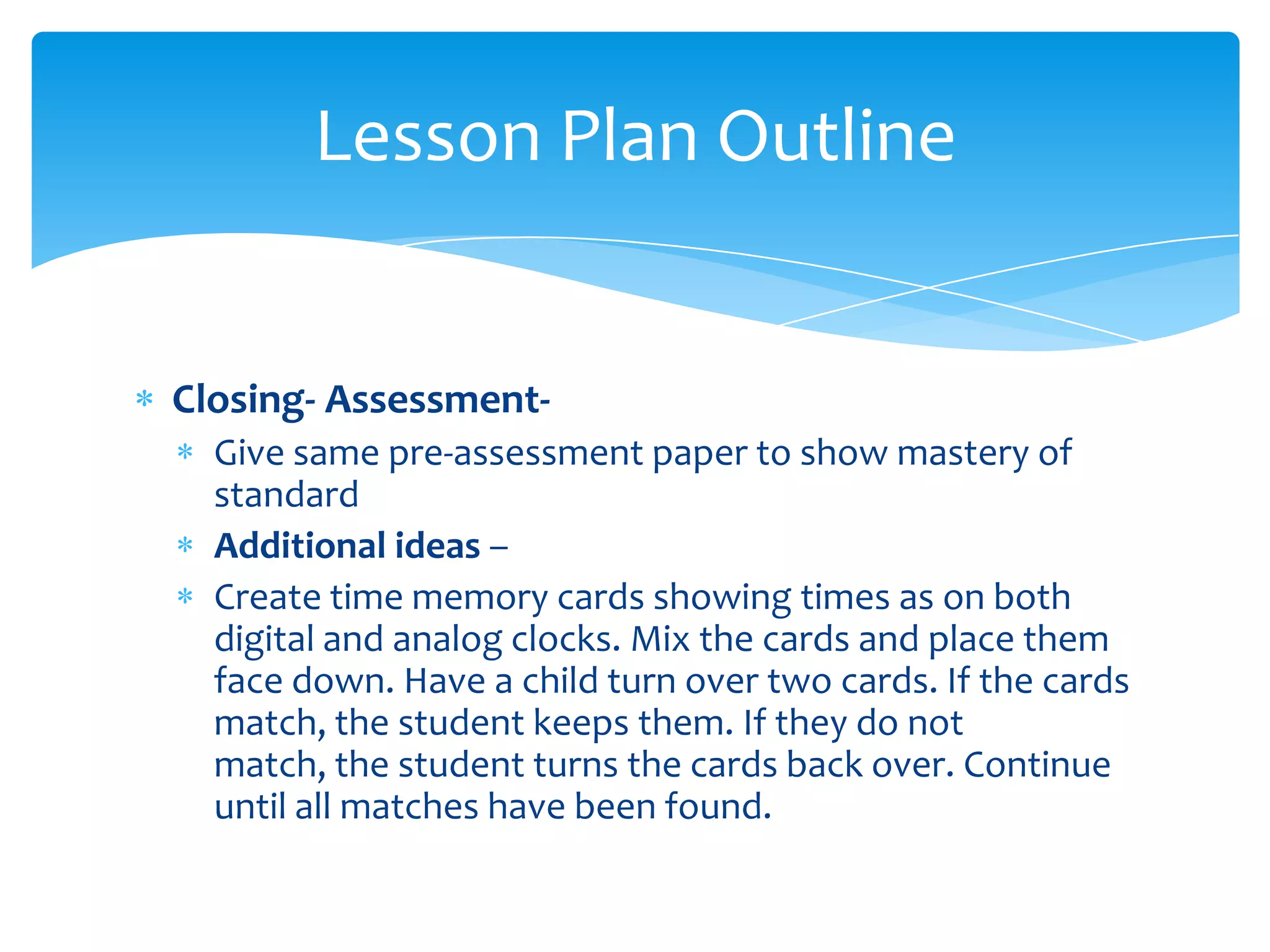 Lesson Plan Outline

* Closing- Assessment-
  * Give same pre-assessment paper to show mastery of standard
  * Additional ideas –
  * Create time memory cards showing times as on both digital and analog clocks. Mix the cards and place them face down. Have a child turn over two cards. If the cards match, the student keeps them. If they do not match, the student turns the cards back over. Continue until all matches have been found.